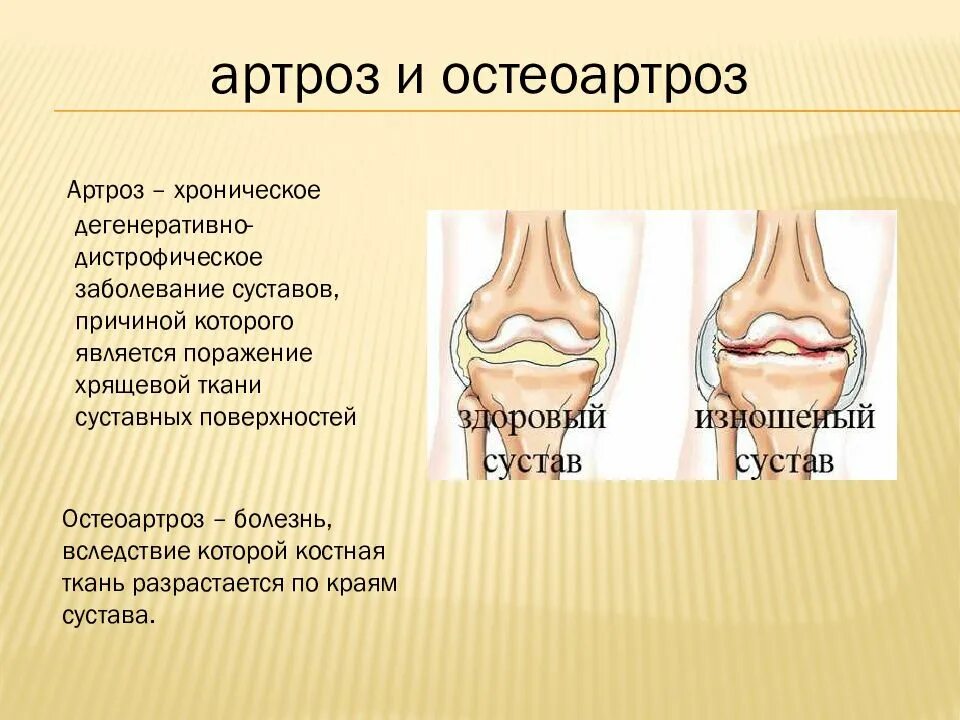 артроз и остеоартроз

Артроз – хроническое дегенеративно-дистрофическое заболевание суставов, причиной которого является поражение хрящевой ткани суставных поверхностей

здоровый сустав

изношеный сустав

Остеоартроз – болезнь, вследствие которой костная ткань разрастается по краям сустава.